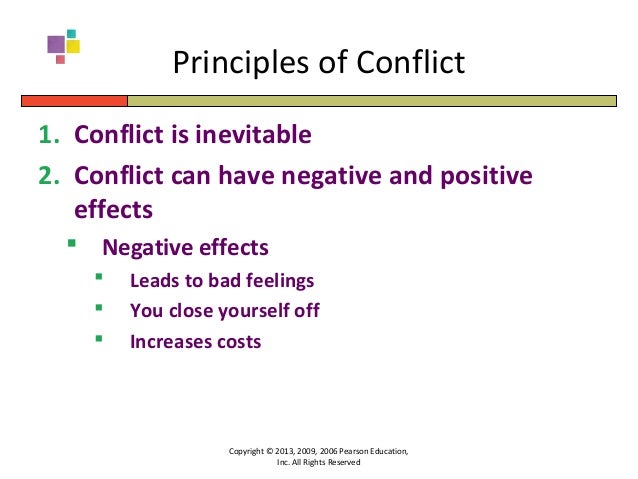 Principles of Conflict

1. Conflict is inevitable
2. Conflict can have negative and positive effects
   - Negative effects
     - Leads to bad feelings
     - You close yourself off
     - Increases costs

Copyright © 2013, 2009, 2006 Pearson Education, Inc. All Rights Reserved